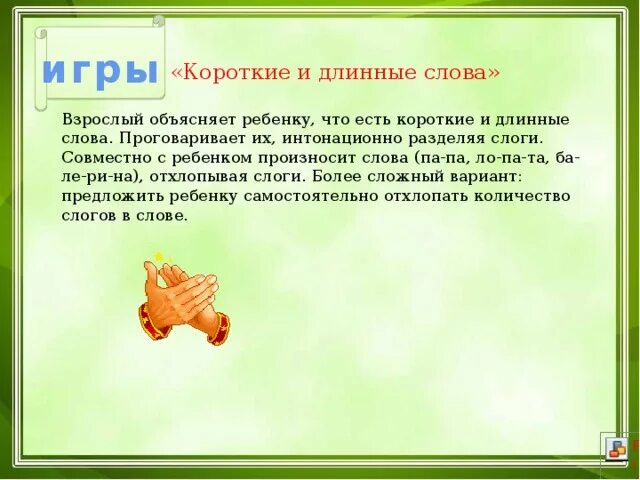 игры «Короткие и длинные слова»

Взрослый объясняет ребенку, что есть короткие и длинные слова. Проговаривает их, интонационно разделяя слоги. Совместно с ребенком произносит слова (па-па, ло-па-та, ба-ле-ри-на), отхлопывая слоги. Более сложный вариант: предложить ребенку самостоятельно отхлопать количество слогов в слове.